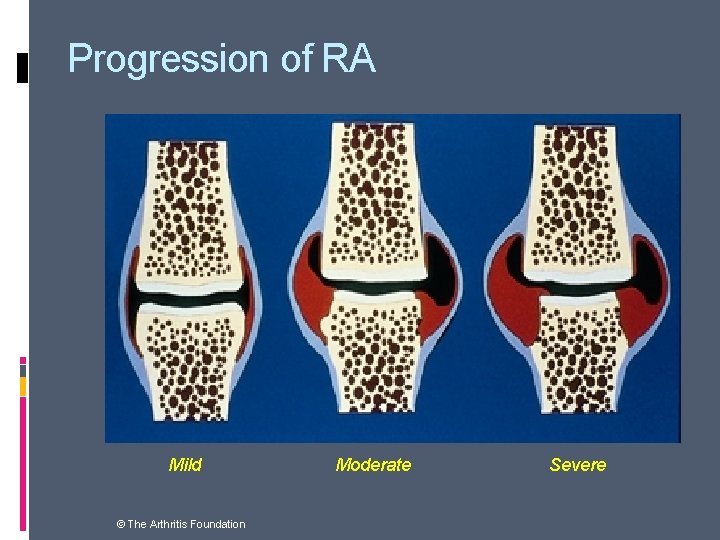 Progression of RA

Mild

Moderate

Severe

© The Arthritis Foundation